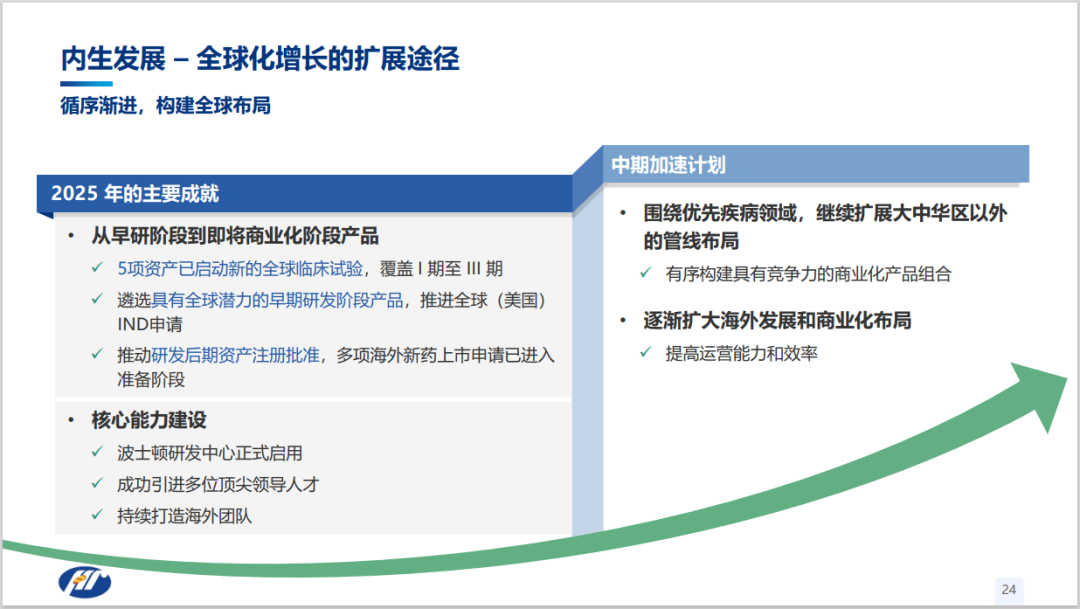 内生发展 – 全球化增长的扩展途径

循序渐进，构建全球布局

2025 年的主要成就

• 从早研阶段到即将商业化阶段产品

✓ 5项资产已启动新的全球临床试验，覆盖 I 期至 III 期

✓ 遴选具有全球潜力的早期研发阶段产品，推进全球（美国）IND申请

✓ 推动研发后期资产注册批准，多项海外新药上市申请已进入准备阶段

• 核心能力建设

✓ 波士顿研发中心正式启用

✓ 成功引进多位顶尖领导人才

✓ 持续打造海外团队

中期加速计划

• 围绕优先疾病领域，继续扩展大中华区以外的管线布局

✓ 有序构建具有竞争力的商业化产品组合

• 逐渐扩大海外发展和商业化布局

✓ 提高运营能力和效率

24